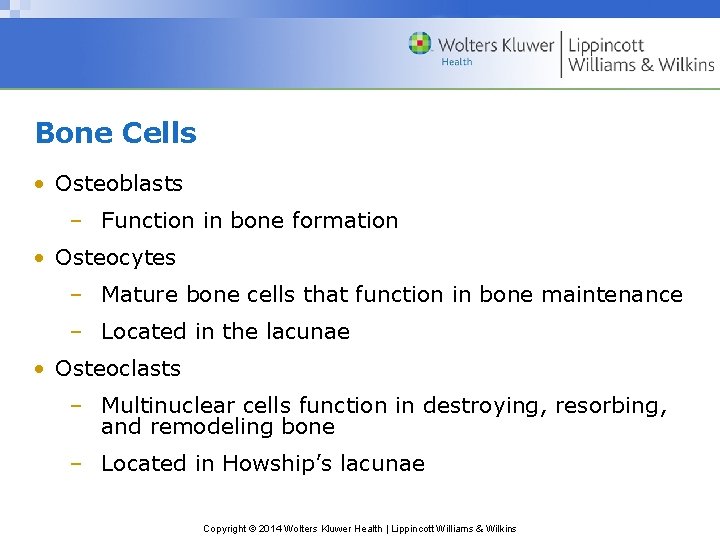 Wolters Kluwer
Health
Lippincott
Williams & Wilkins

Bone Cells

• Osteoblasts
– Function in bone formation
• Osteocytes
– Mature bone cells that function in bone maintenance
– Located in the lacunae
• Osteoclasts
– Multinuclear cells function in destroying, resorbing, and remodeling bone
– Located in Howship's lacunae

Copyright © 2014 Wolters Kluwer Health | Lippincott Williams & Wilkins